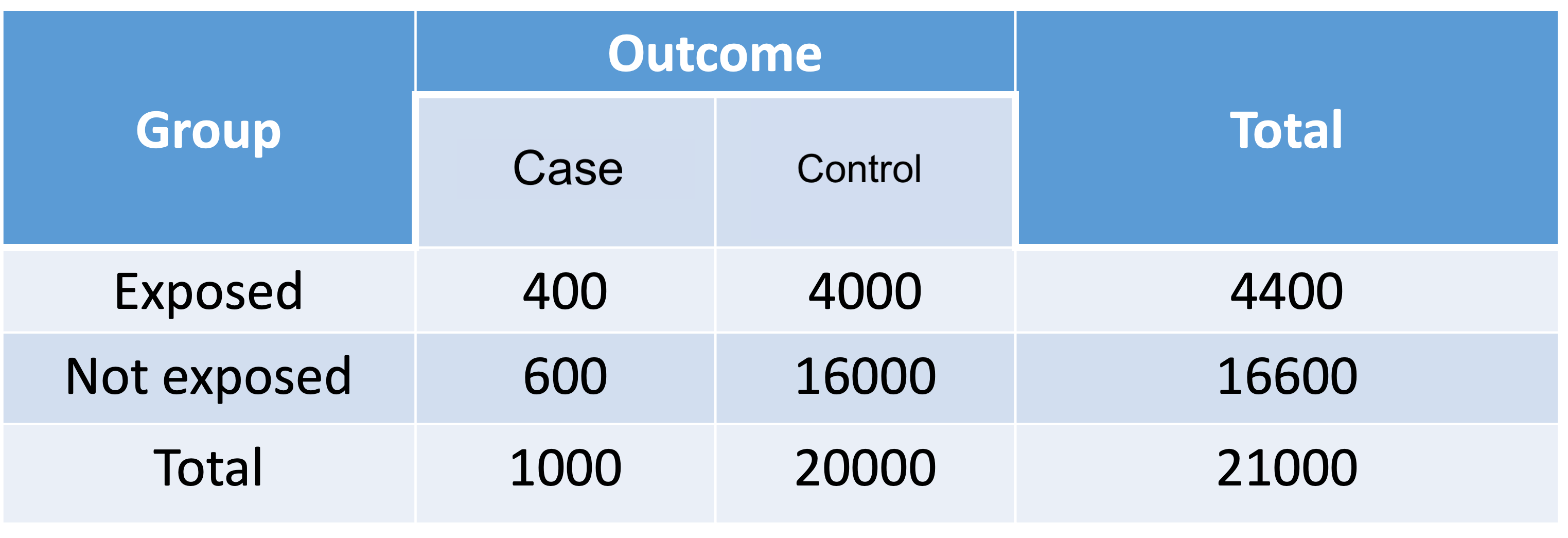 | Group | Outcome | | Total |
|---|---|---|---|
| | Case | Control | |
| Exposed | 400 | 4000 | 4400 |
| Not exposed | 600 | 16000 | 16600 |
| Total | 1000 | 20000 | 21000 |